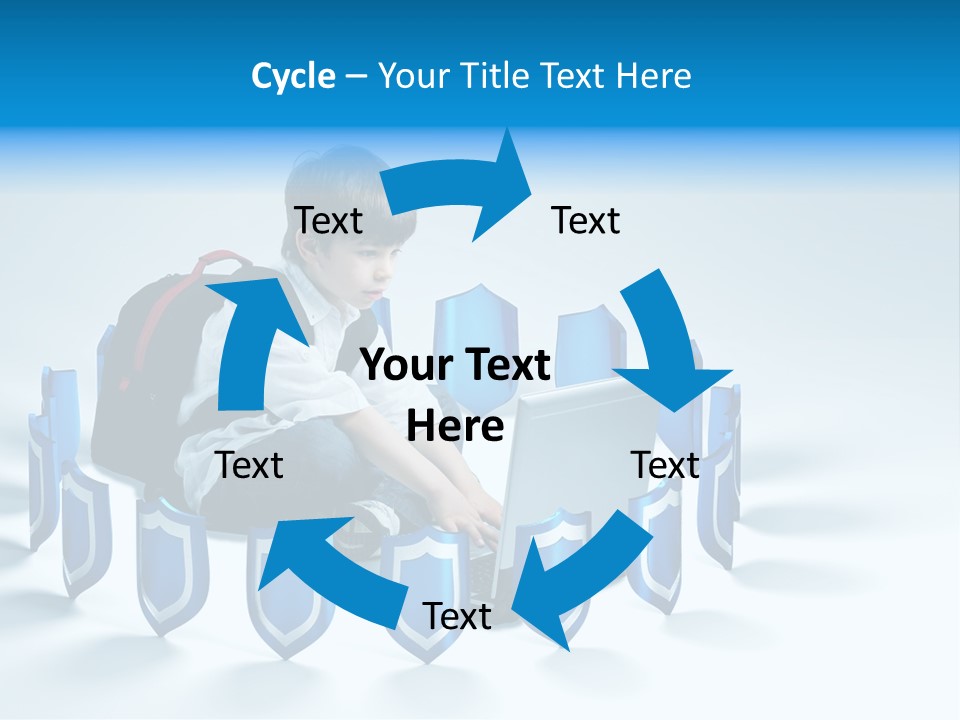 Cycle – Your Title Text Here

Text

Text

Your Text Here

Text

Text

Text